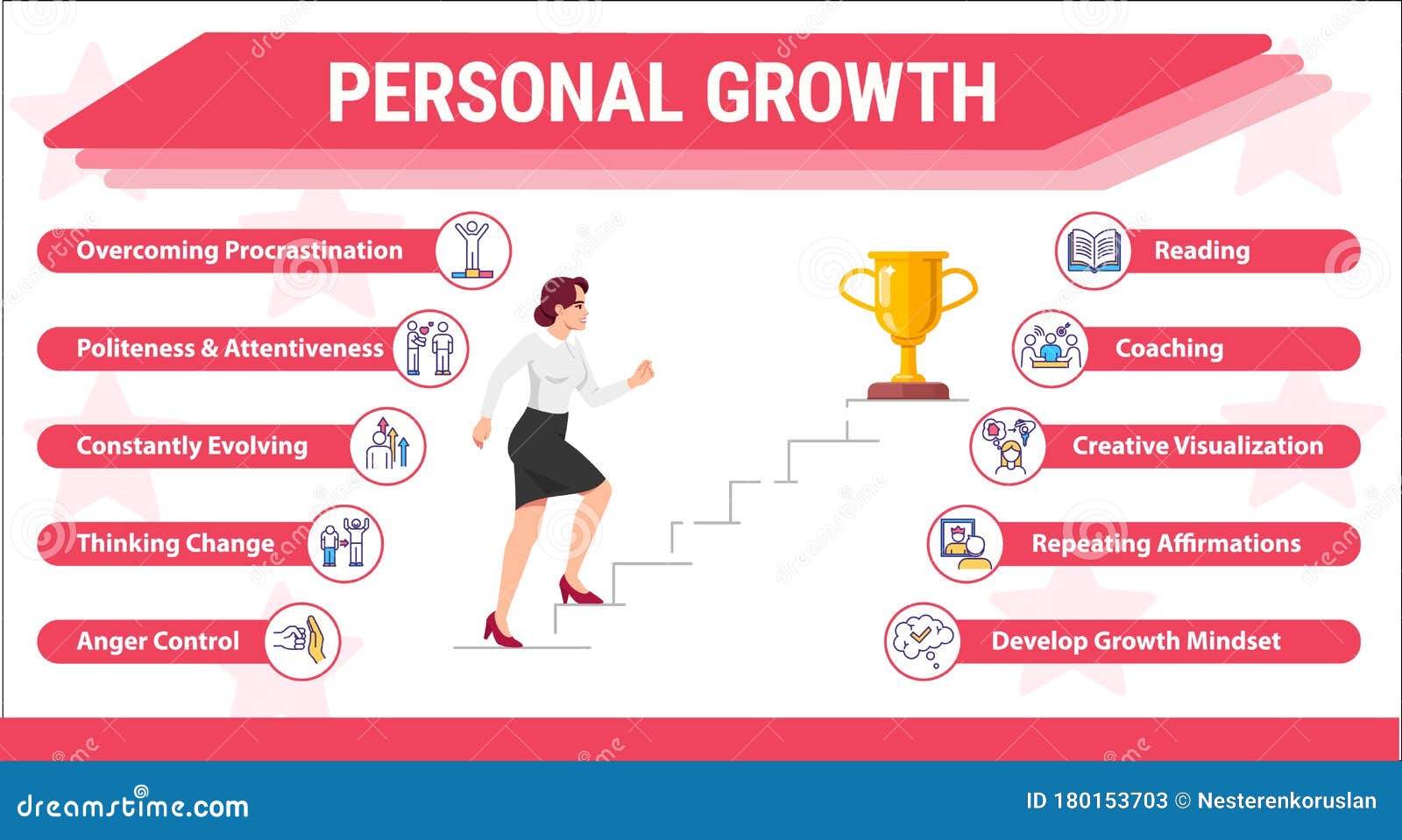 PERSONAL GROWTH

Overcoming Procrastination

Politeness & Attentiveness

Constantly Evolving

Thinking Change

Anger Control

Reading

Coaching

Creative Visualization

Repeating Affirmations

Develop Growth Mindset

dreamstime.com

ID 180153703 © Nesterenkoruslan